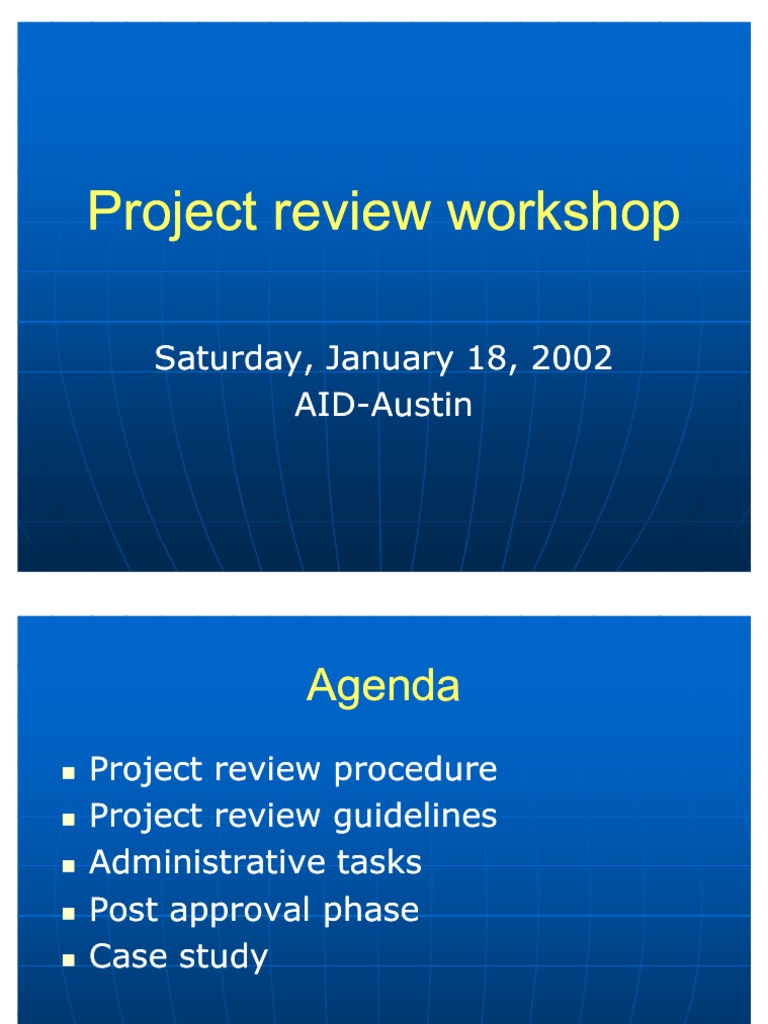 Project review workshop

Saturday, January 18, 2002
AID-Austin

Agenda

- Project review procedure
- Project review guidelines
- Administrative tasks
- Post approval phase
- Case study